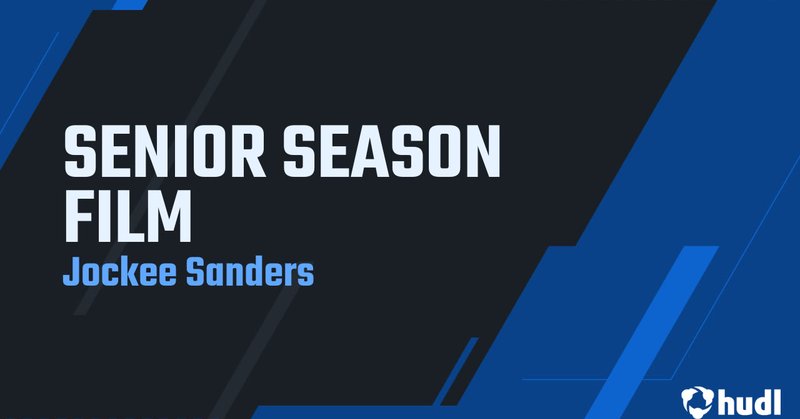 SENIOR SEASON FILM
Jockee Sanders

hudl